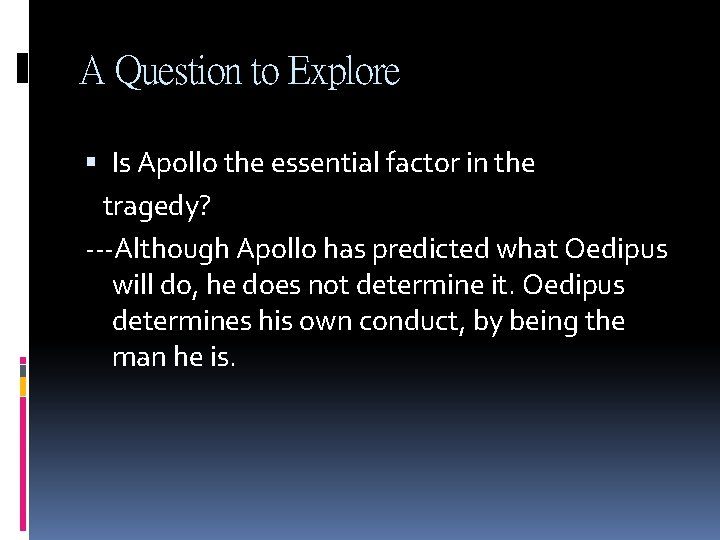 A Question to Explore

▪ Is Apollo the essential factor in the tragedy?

---Although Apollo has predicted what Oedipus will do, he does not determine it. Oedipus determines his own conduct, by being the man he is.